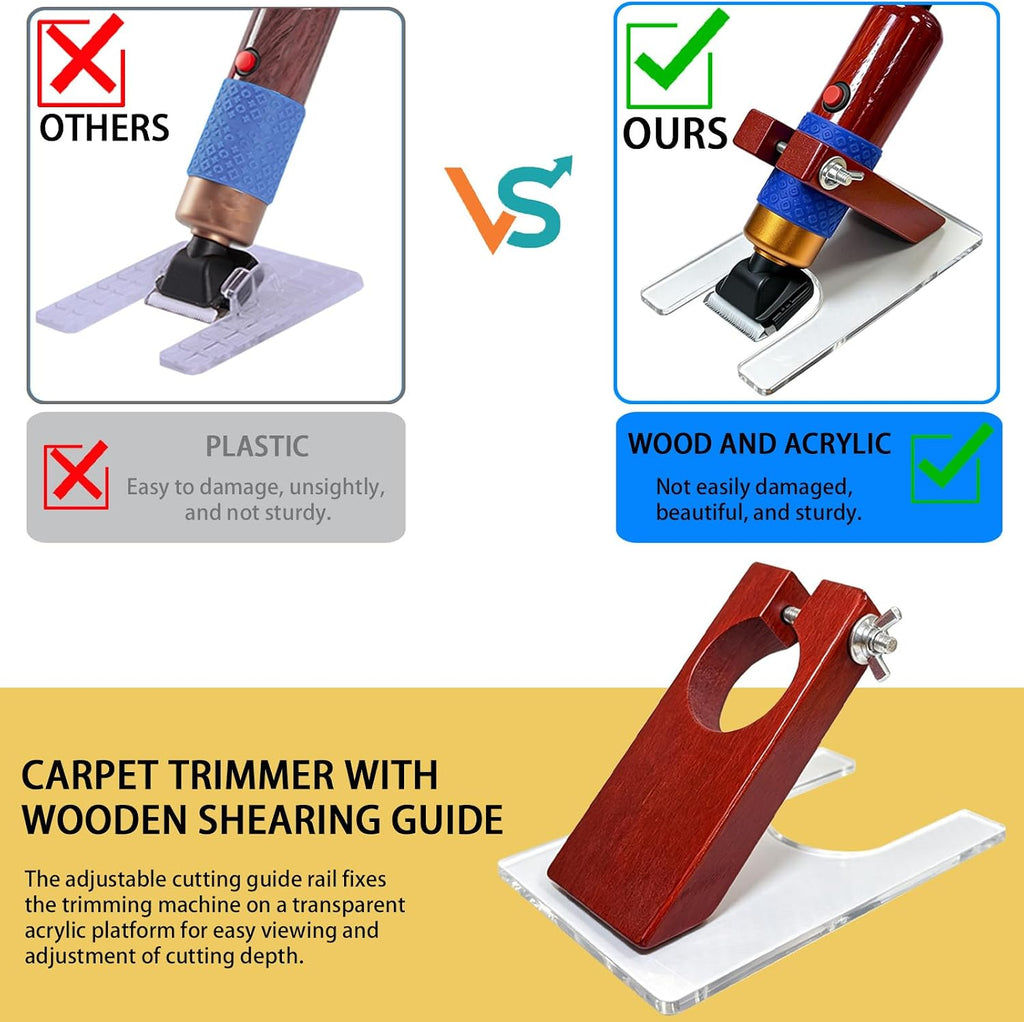 OTHERS

VS

OURS

PLASTIC
Easy to damage, unsightly, and not sturdy.

WOOD AND ACRYLIC
Not easily damaged, beautiful, and sturdy.

CARPET TRIMMER WITH WOODEN SHEARING GUIDE

The adjustable cutting guide rail fixes the trimming machine on a transparent acrylic platform for easy viewing and adjustment of cutting depth.